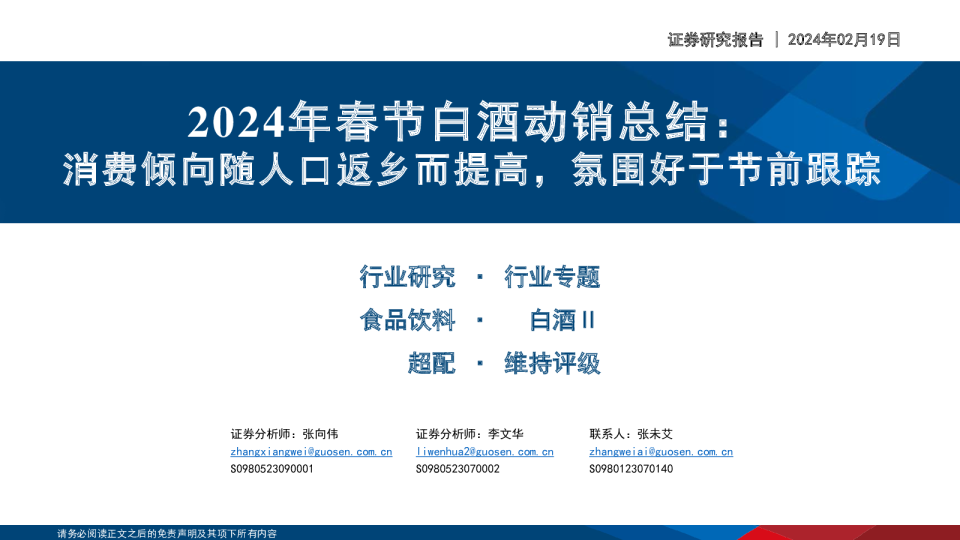 证券研究报告 | 2024年02月19日

2024年春节白酒动销总结：
消费倾向随人口返乡而提高，氛围好于节前跟踪

行业研究 · 行业专题
食品饮料 · 白酒Ⅱ
超配 · 维持评级

证券分析师：张向伟
zhangxiangwei@guosen.com.cn
S0980523090001

证券分析师：李文华
liwenhua2@guosen.com.cn
S0980523070002

联系人：张未艾
zhangweiai@guosen.com.cn
S0980123070140

请务必阅读正文之后的免责声明及其项下所有内容